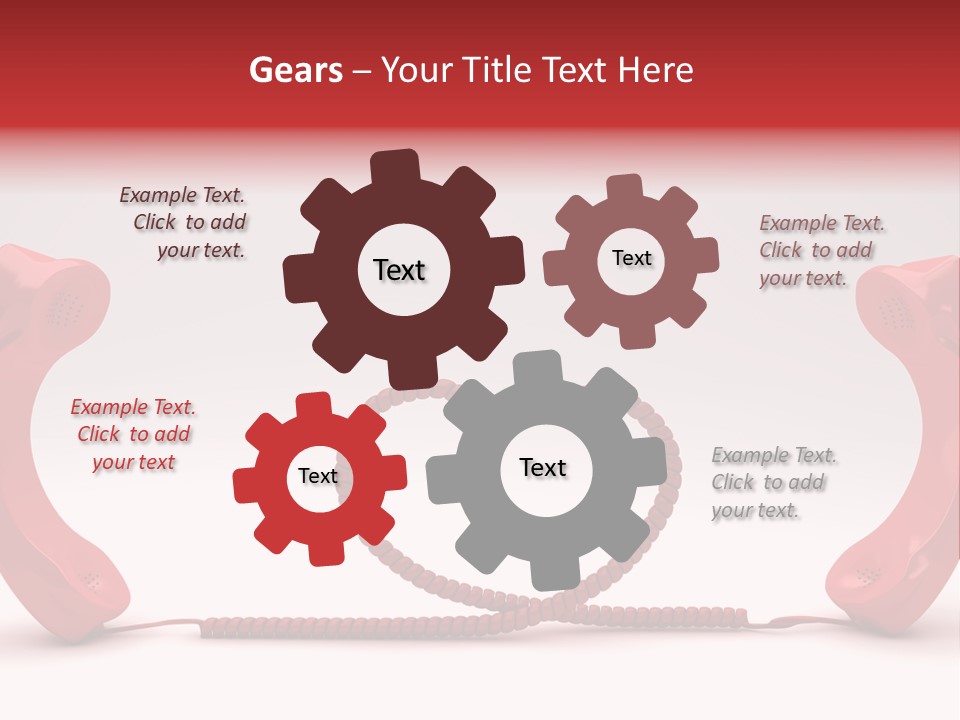 Gears – Your Title Text Here

Example Text. Click to add your text.

Text

Text

Example Text. Click to add your text.

Example Text. Click to add your text

Text

Text

Example Text. Click to add your text.